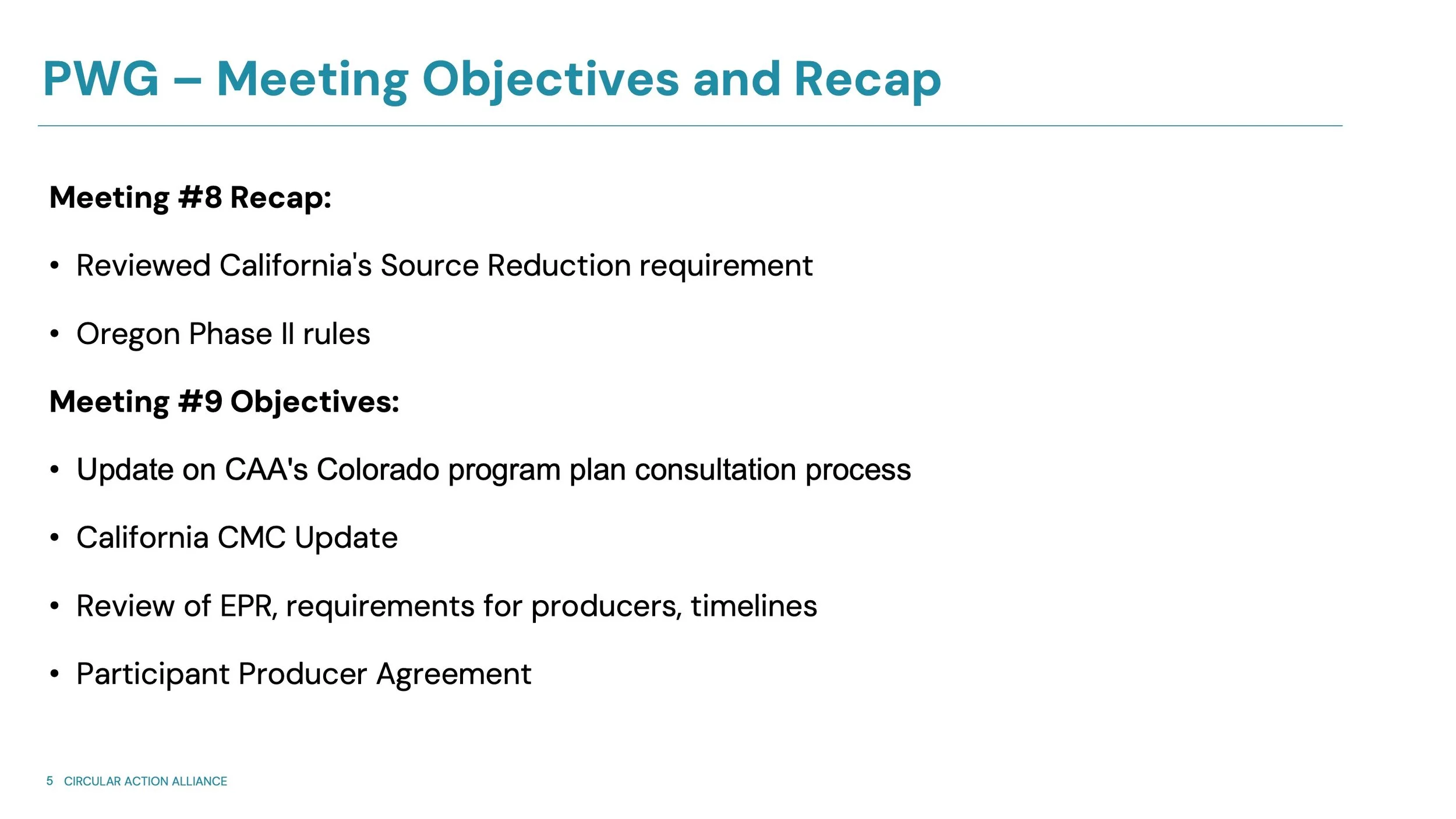 PWG – Meeting Objectives and Recap

Meeting #8 Recap:

• Reviewed California's Source Reduction requirement

• Oregon Phase II rules

Meeting #9 Objectives:

• Update on CAA's Colorado program plan consultation process

• California CMC Update

• Review of EPR, requirements for producers, timelines

• Participant Producer Agreement

5 CIRCULAR ACTION ALLIANCE